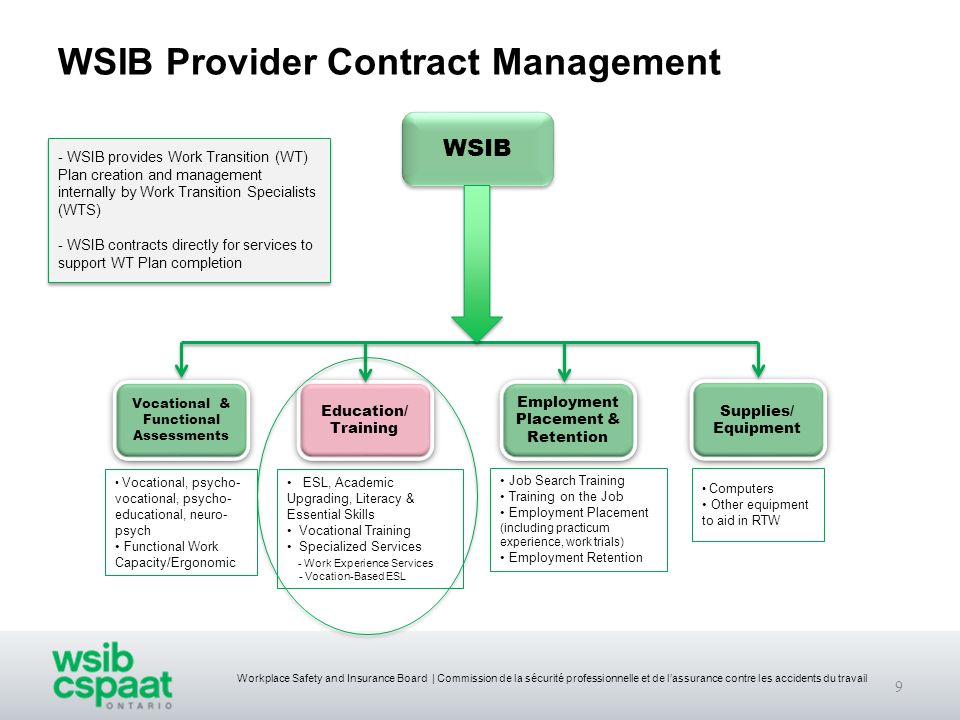 WSIB Provider Contract Management

- WSIB provides Work Transition (WT) Plan creation and management internally by Work Transition Specialists (WTS)

- WSIB contracts directly for services to support WT Plan completion

WSIB

Vocational & Functional Assessments

• Vocational, psycho-vocational, psycho-educational, neuro-psych
• Functional Work Capacity/Ergonomic

Education/ Training

• ESL, Academic Upgrading, Literacy & Essential Skills
• Vocational Training
• Specialized Services
- Work Experience Services
- Vocation-Based ESL

Employment Placement & Retention

• Job Search Training
• Training on the Job
• Employment Placement (including practicum experience, work trials)
• Employment Retention

Supplies/ Equipment

• Computers
• Other equipment to aid in RTW

wsib cspaat ONTARIO

Workplace Safety and Insurance Board | Commission de la sécurité professionnelle et de l'assurance contre les accidents du travail

9